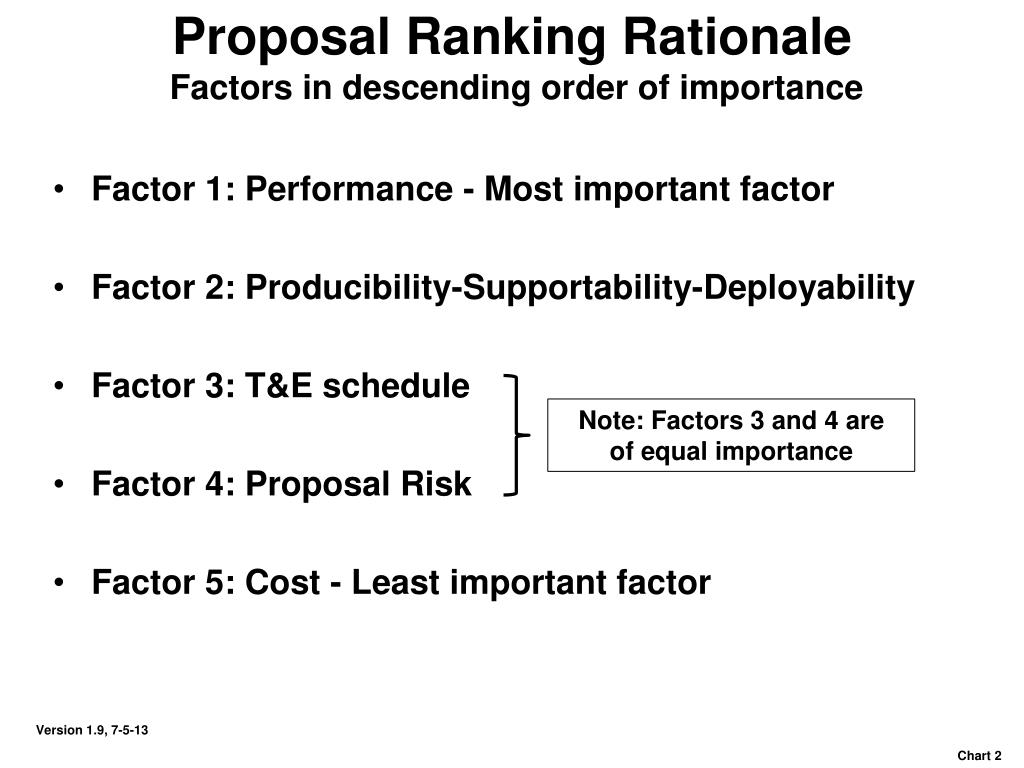 Proposal Ranking Rationale
Factors in descending order of importance

• Factor 1: Performance - Most important factor

• Factor 2: Producibility-Supportability-Deployability

• Factor 3: T&E schedule

• Factor 4: Proposal Risk

Note: Factors 3 and 4 are of equal importance

• Factor 5: Cost - Least important factor

Version 1.9, 7-5-13

Chart 2